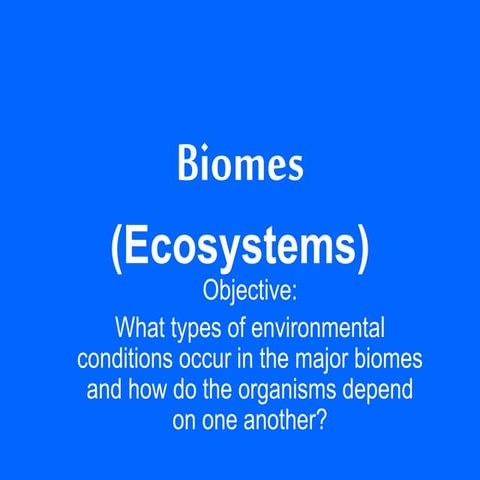 Biomes

(Ecosystems)

Objective:

What types of environmental conditions occur in the major biomes and how do the organisms depend on one another?